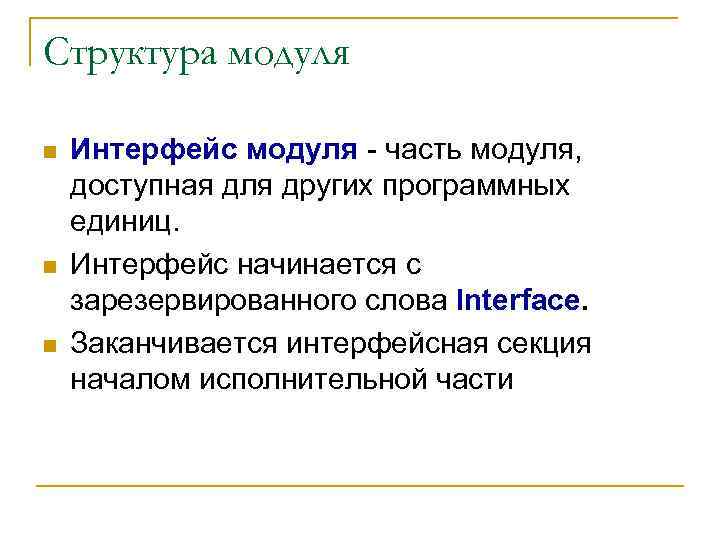 Структура модуля

Интерфейс модуля - часть модуля, доступная для других программных единиц.

Интерфейс начинается с зарезервированного слова Interface.

Заканчивается интерфейсная секция началом исполнительной части